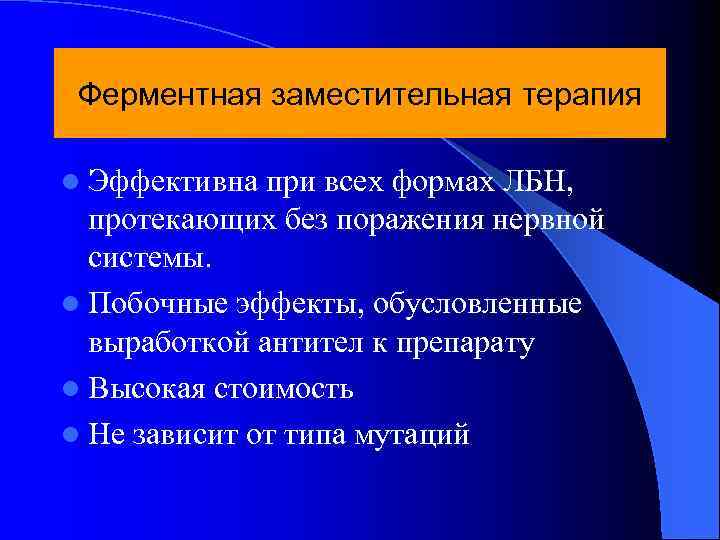 Ферментная заместительная терапия

- Эффективна при всех формах ЛБН, протекающих без поражения нервной системы.
- Побочные эффекты, обусловленные выработкой антител к препарату
- Высокая стоимость
- Не зависит от типа мутаций